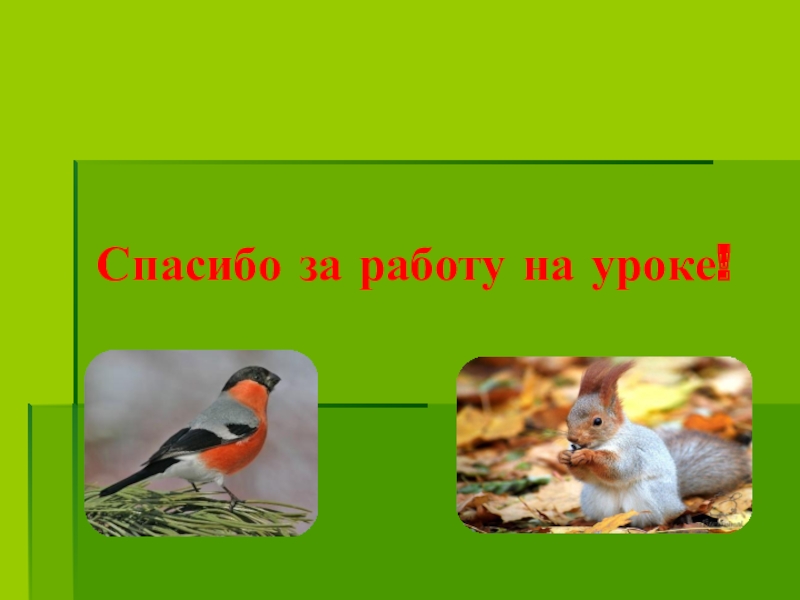 Спасибо за работу на уроке!